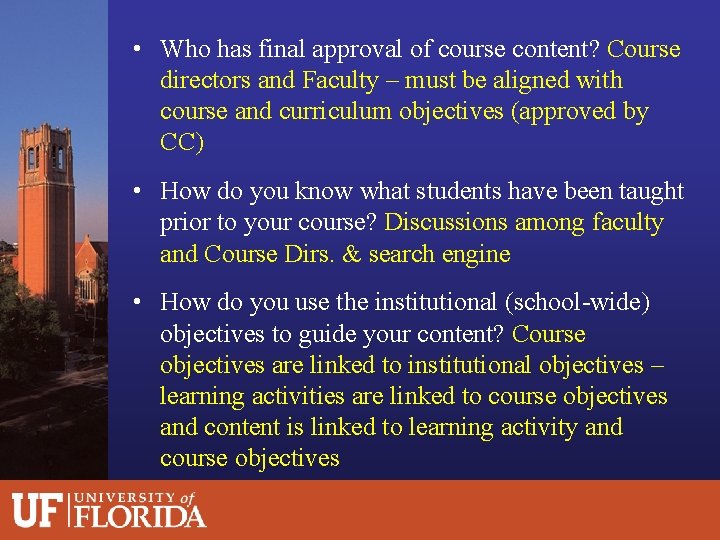 • Who has final approval of course content? Course directors and Faculty – must be aligned with course and curriculum objectives (approved by CC)

• How do you know what students have been taught prior to your course? Discussions among faculty and Course Dirs. & search engine

• How do you use the institutional (school-wide) objectives to guide your content? Course objectives are linked to institutional objectives – learning activities are linked to course objectives and content is linked to learning activity and course objectives

UF UNIVERSITY of FLORIDA